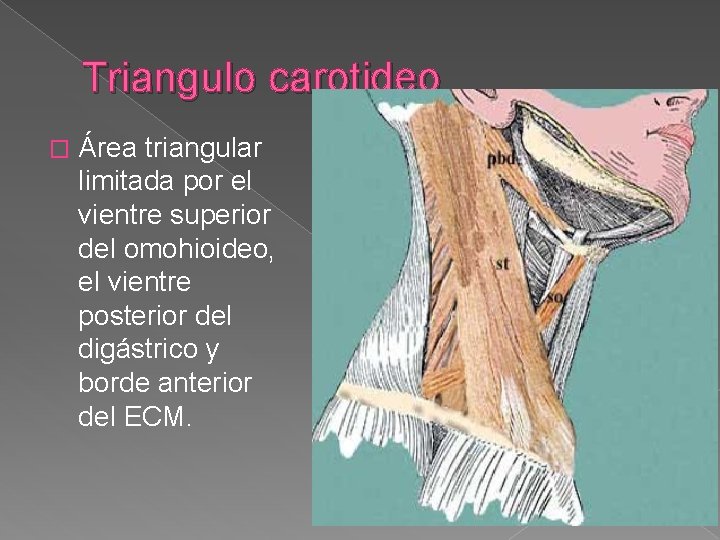 Triangulo carotideo

Área triangular limitada por el vientre superior del omohioideo, el vientre posterior del digástrico y borde anterior del ECM.

pbd

st

so